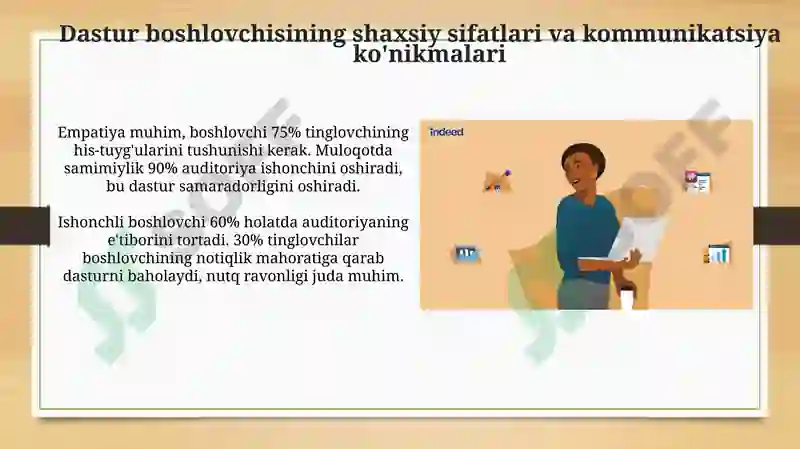 Dastur boshlovchisining shaxsiy sifatlari va kommunikatsiya ko'nikmalari

Empatiya muhim, boshlovchi 75% tinglovchining his-tuyg'ularini tushunishi kerak. Muloqotda samimiylik 90% auditoriya ishonchini oshiradi, bu dastur samaradorligini oshiradi.

Ishonchli boshlovchi 60% holatda auditoriyaning e'tiborini tortadi. 30% tinglovchilar boshlovchining notiqlik mahoratiga qarab dasturni baholaydi, nutq ravonligi juda muhim.

indeed